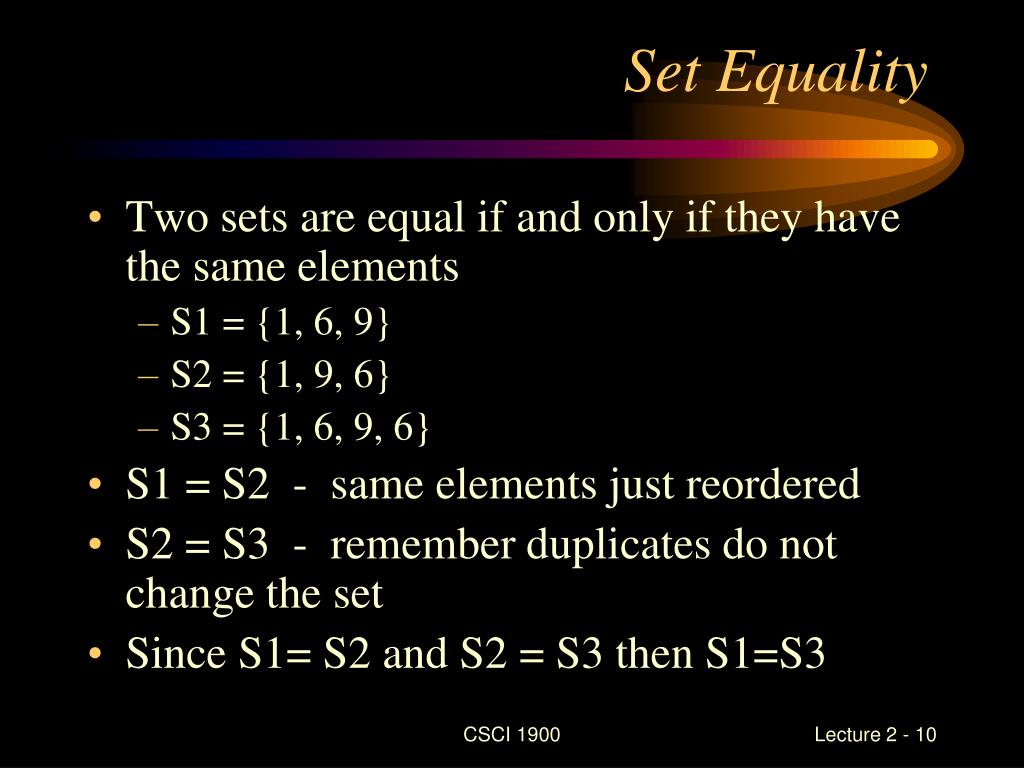 Set Equality

• Two sets are equal if and only if they have the same elements
– S1 = {1, 6, 9}
– S2 = {1, 9, 6}
– S3 = {1, 6, 9, 6}
• S1 = S2 - same elements just reordered
• S2 = S3 - remember duplicates do not change the set
• Since S1= S2 and S2 = S3 then S1=S3

CSCI 1900

Lecture 2 - 10